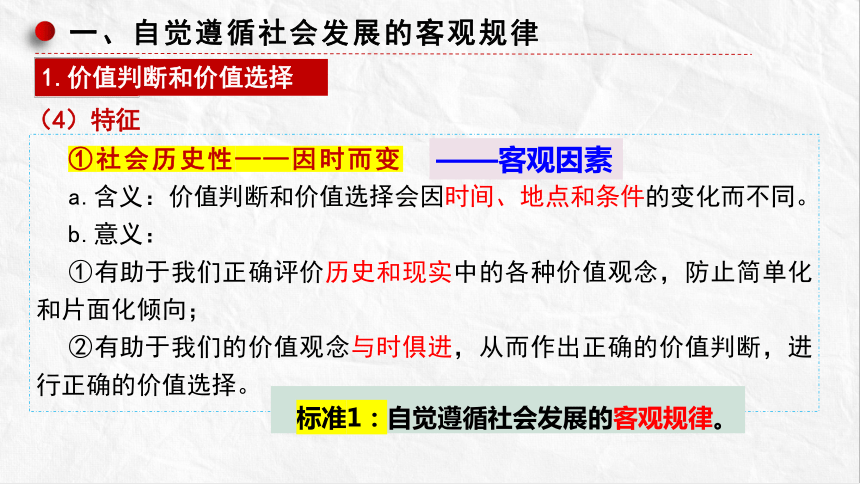 一、自觉遵循社会发展的客观规律

1. 价值判断和价值选择

（4）特征

①社会历史性——因时而变 ——客观因素

a. 含义：价值判断和价值选择会因时间、地点和条件的变化而不同。

b. 意义：

①有助于我们正确评价历史和现实中的各种价值观念，防止简单化和片面化倾向；

②有助于我们的价值观念与时俱进，从而作出正确的价值判断，进行正确的价值选择。

标准1：自觉遵循社会发展的客观规律。